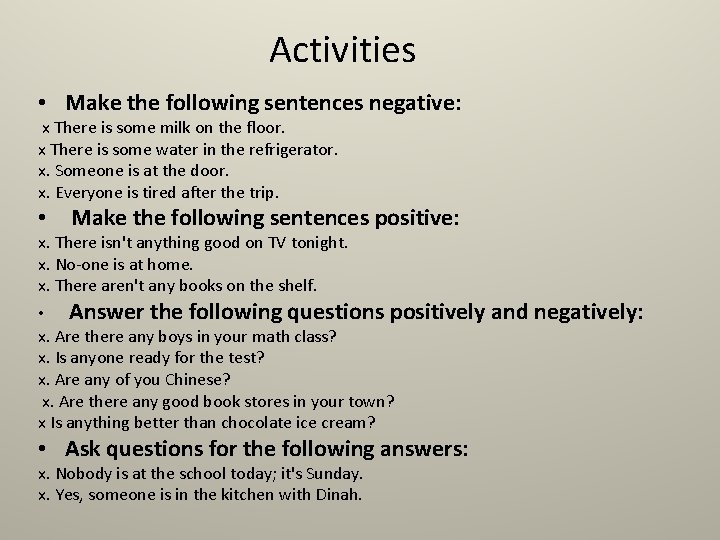 Activities

• Make the following sentences negative:
x There is some milk on the floor.
x There is some water in the refrigerator.
x. Someone is at the door.
x. Everyone is tired after the trip.

• Make the following sentences positive:
x. There isn't anything good on TV tonight.
x. No-one is at home.
x. There aren't any books on the shelf.

• Answer the following questions positively and negatively:
x. Are there any boys in your math class?
x. Is anyone ready for the test?
x. Are any of you Chinese?
x. Are there any good book stores in your town?
x Is anything better than chocolate ice cream?

• Ask questions for the following answers:
x. Nobody is at the school today; it's Sunday.
x. Yes, someone is in the kitchen with Dinah.